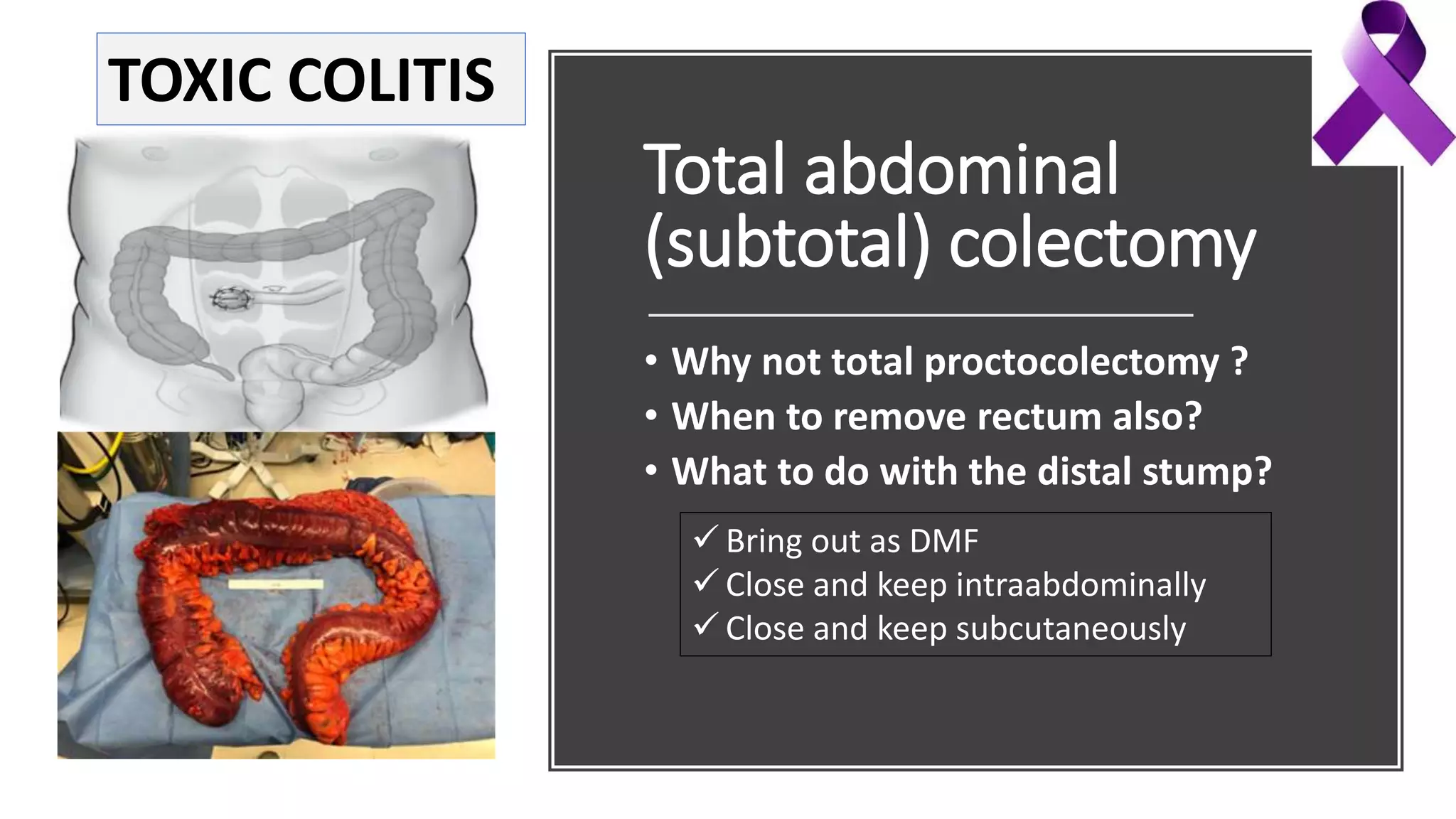 TOXIC COLITIS

Total abdominal (subtotal) colectomy

• Why not total proctocolectomy ?
• When to remove rectum also?
• What to do with the distal stump?

✓ Bring out as DMF
✓ Close and keep intraabdominally
✓ Close and keep subcutaneously